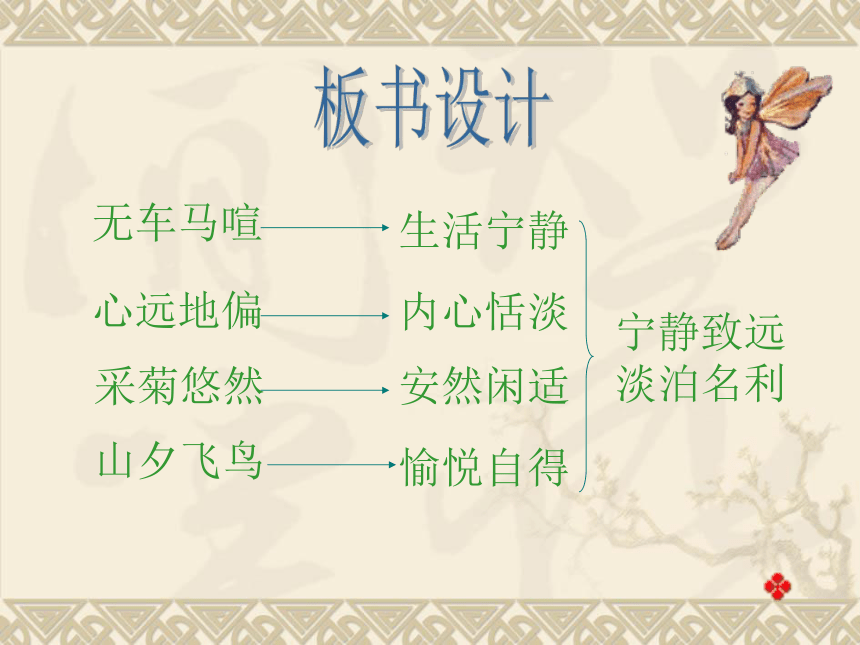 板书设计

无车马喧 → 生活宁静

心远地偏 → 内心恬淡

采菊悠然 → 安然闲适

山夕飞鸟 → 愉悦自得

宁静致远
淡泊名利